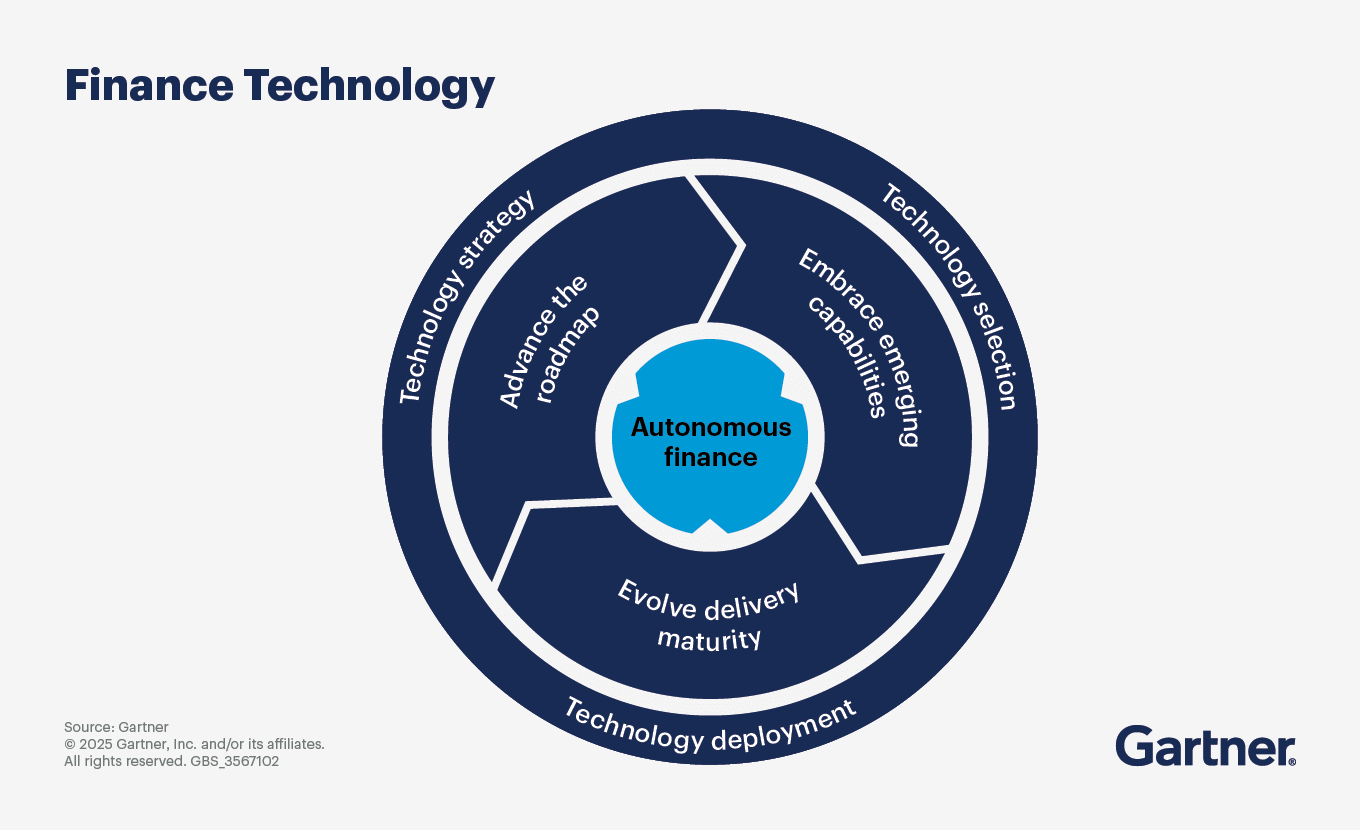 Finance Technology

Technology strategy

Technology selection

Technology deployment

Advance the roadmap

Embrace emerging capabilities

Evolve delivery maturity

Autonomous finance

Source: Gartner
© 2025 Gartner, Inc. and/or its affiliates. All rights reserved. GBS_3567102

Gartner®